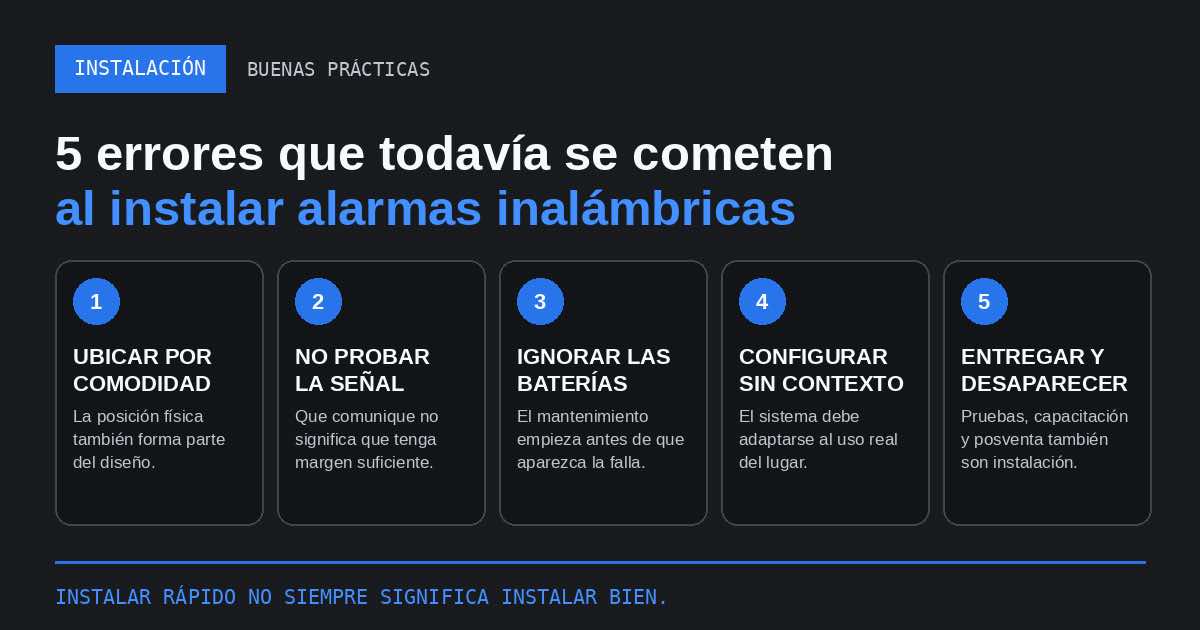 INSTALACIÓN

BUENAS PRÁCTICAS

5 errores que todavía se cometen
al instalar alarmas inalámbricas

1

UBICAR POR COMODIDAD

La posición física también forma parte del diseño.

2

NO PROBAR LA SEÑAL

Que comunique no significa que tenga margen suficiente.

3

IGNORAR LAS BATERÍAS

El mantenimiento empieza antes de que aparezca la falla.

4

CONFIGURAR SIN CONTEXTO

El sistema debe adaptarse al uso real del lugar.

5

ENTREGAR Y DESAPARECER

Pruebas, capacitación y posventa también son instalación.

INSTALAR RÁPIDO NO SIEMPRE SIGNIFICA INSTALAR BIEN.